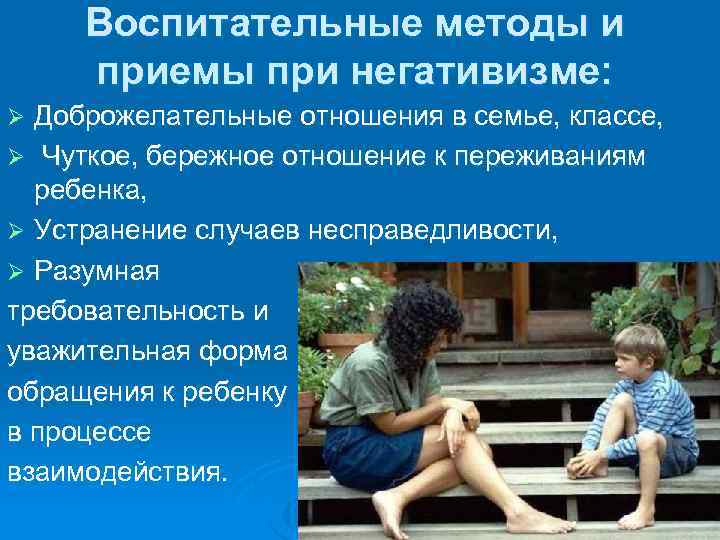 Воспитательные методы и приемы при негативизме:

➢ Доброжелательные отношения в семье, классе,

➢ Чуткое, бережное отношение к переживаниям ребенка,

➢ Устранение случаев несправедливости,

➢ Разумная требовательность и уважительная форма обращения к ребенку в процессе взаимодействия.